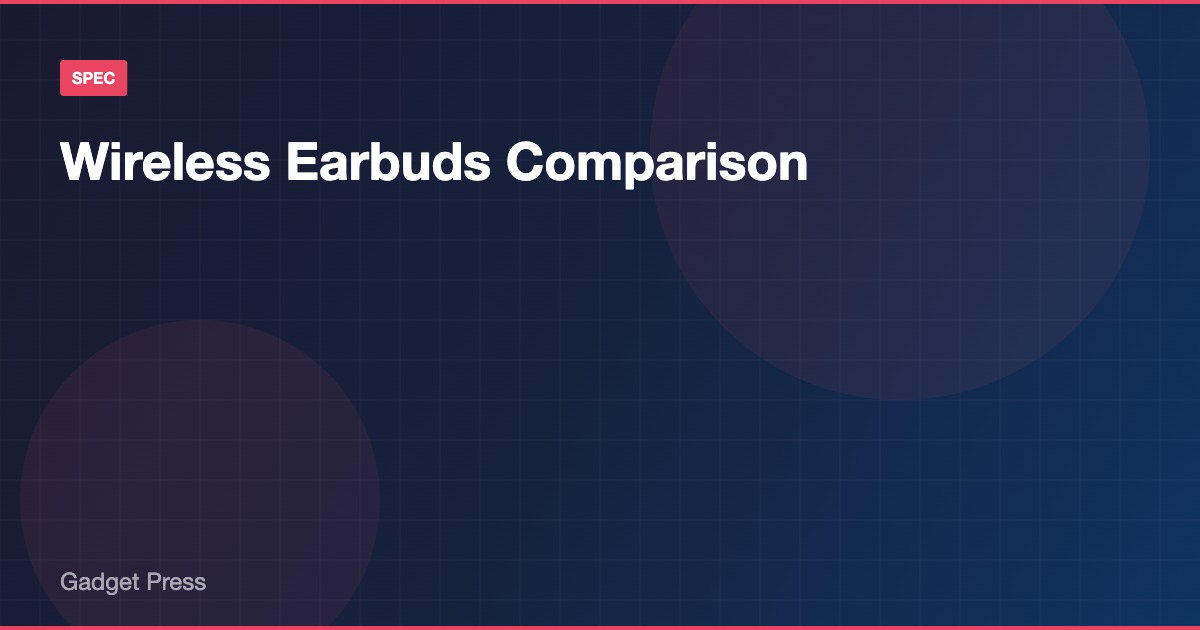 SPEC

Wireless Earbuds Comparison

Gadget Press